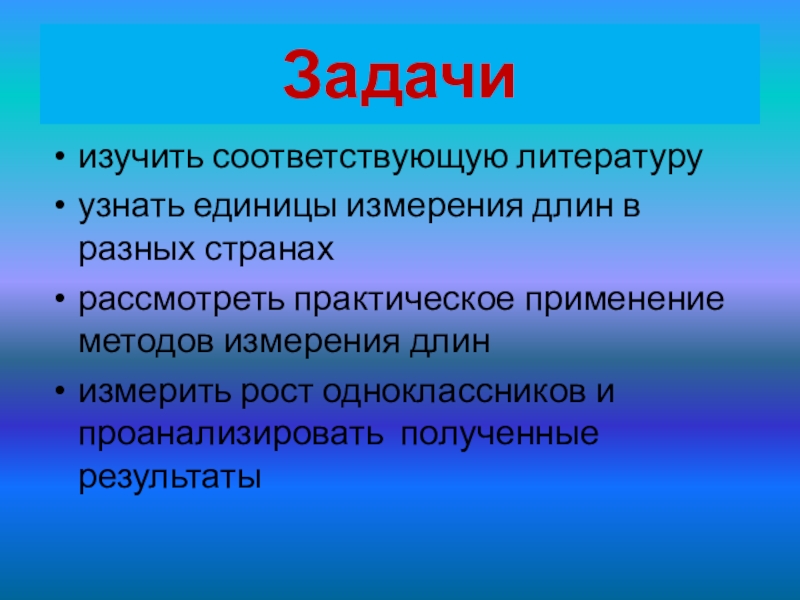 Задачи

• изучить соответствующую литературу
• узнать единицы измерения длин в разных странах
• рассмотреть практическое применение методов измерения длин
• измерить рост одноклассников и проанализировать полученные результаты